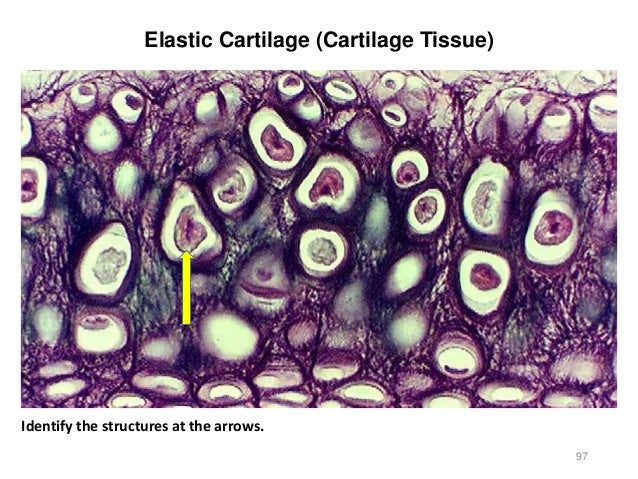 Elastic Cartilage (Cartilage Tissue)

Identify the structures at the arrows.

97